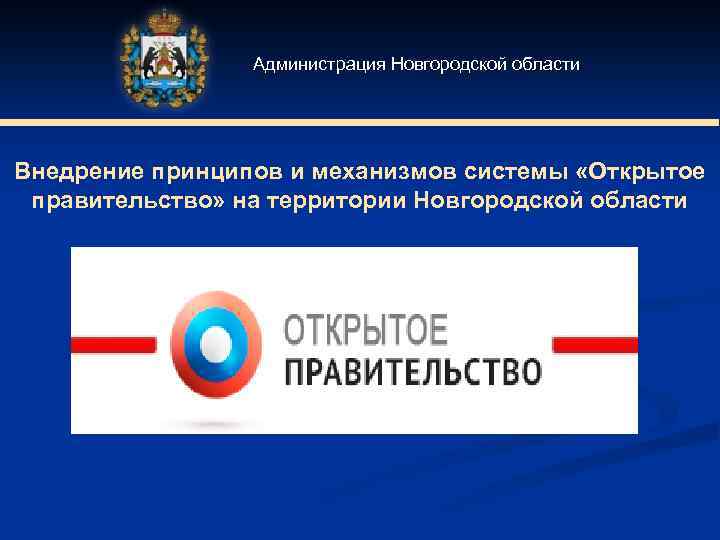 Администрация Новгородской области

Внедрение принципов и механизмов системы «Открытое правительство» на территории Новгородской области

ОТКРЫТОЕ
ПРАВИТЕЛЬСТВО